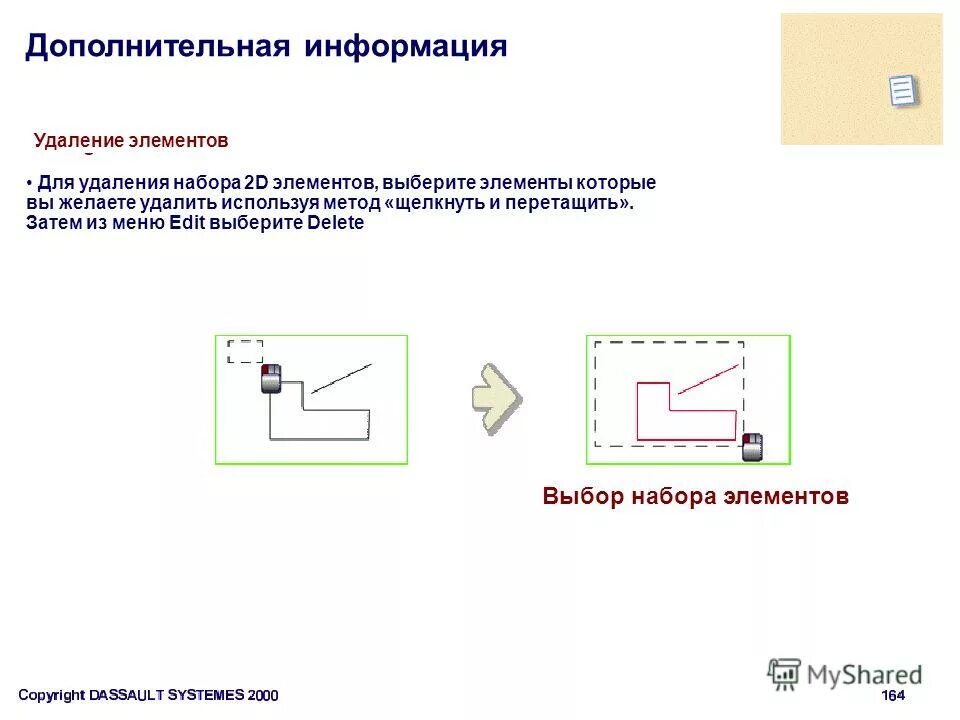 Дополнительная информация

Удаление элементов

• Для удаления набора 2D элементов, выберите элементы которые вы желаете удалить используя метод «щелкнуть и перетащить». Затем из меню Edit выберите Delete

Выбор набора элементов

MyShared

Copyright DASSAULT SYSTEMES 2000

164